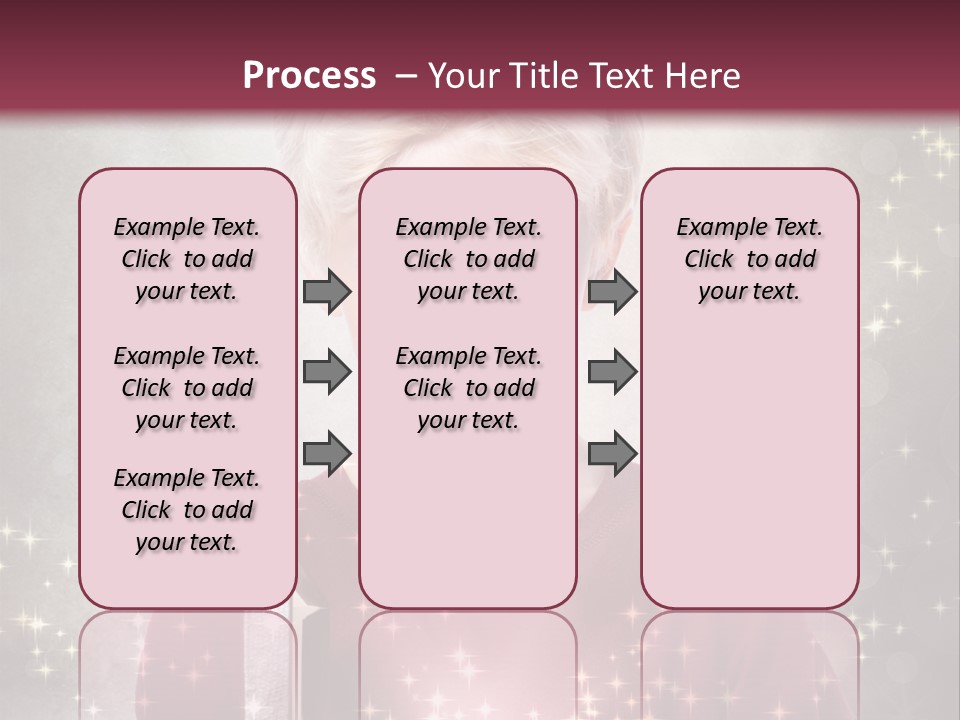 Process – Your Title Text Here

Example Text. Click to add your text.

Example Text. Click to add your text.

Example Text. Click to add your text.

Example Text. Click to add your text.

Example Text. Click to add your text.

Example Text. Click to add your text.